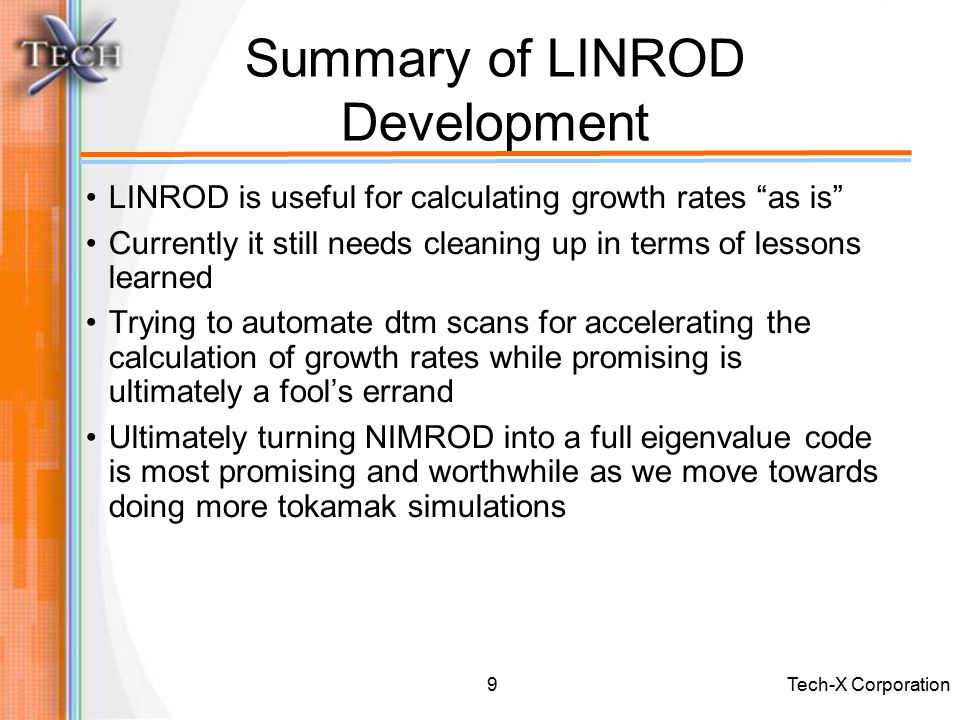 TECH X

Summary of LINROD Development

• LINROD is useful for calculating growth rates “as is”
• Currently it still needs cleaning up in terms of lessons learned
• Trying to automate dtm scans for accelerating the calculation of growth rates while promising is ultimately a fool’s errand
• Ultimately turning NIMROD into a full eigenvalue code is most promising and worthwhile as we move towards doing more tokamak simulations

9

Tech-X Corporation